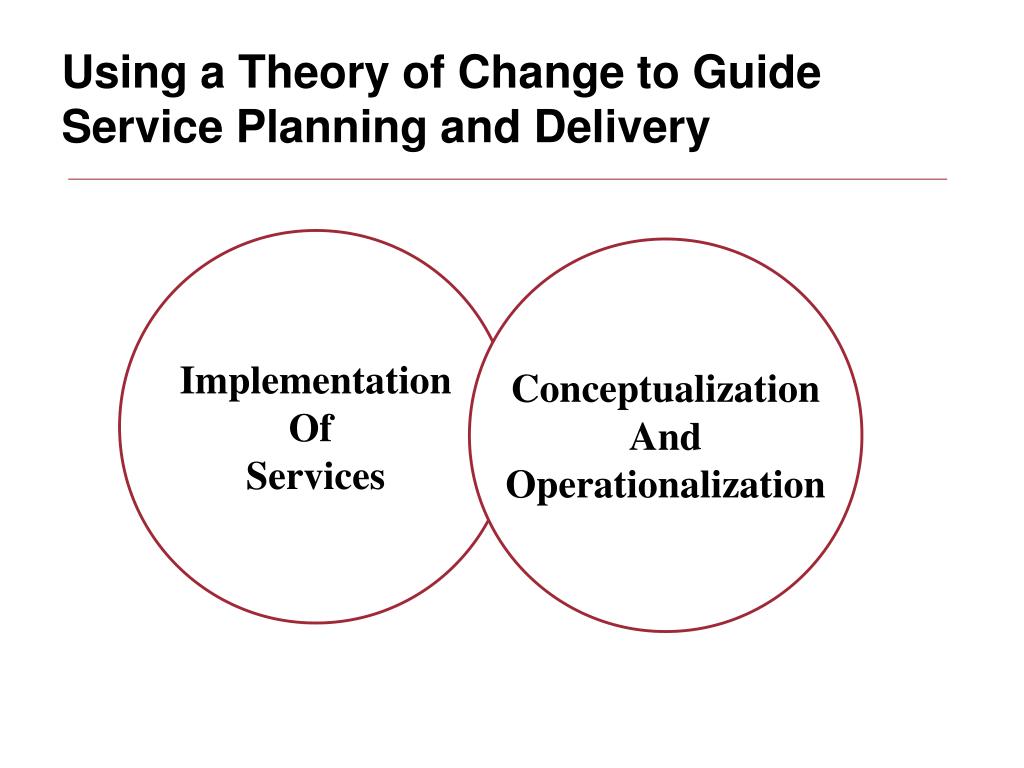 Using a Theory of Change to Guide Service Planning and Delivery

Implementation
Of
Services

Conceptualization
And
Operationalization